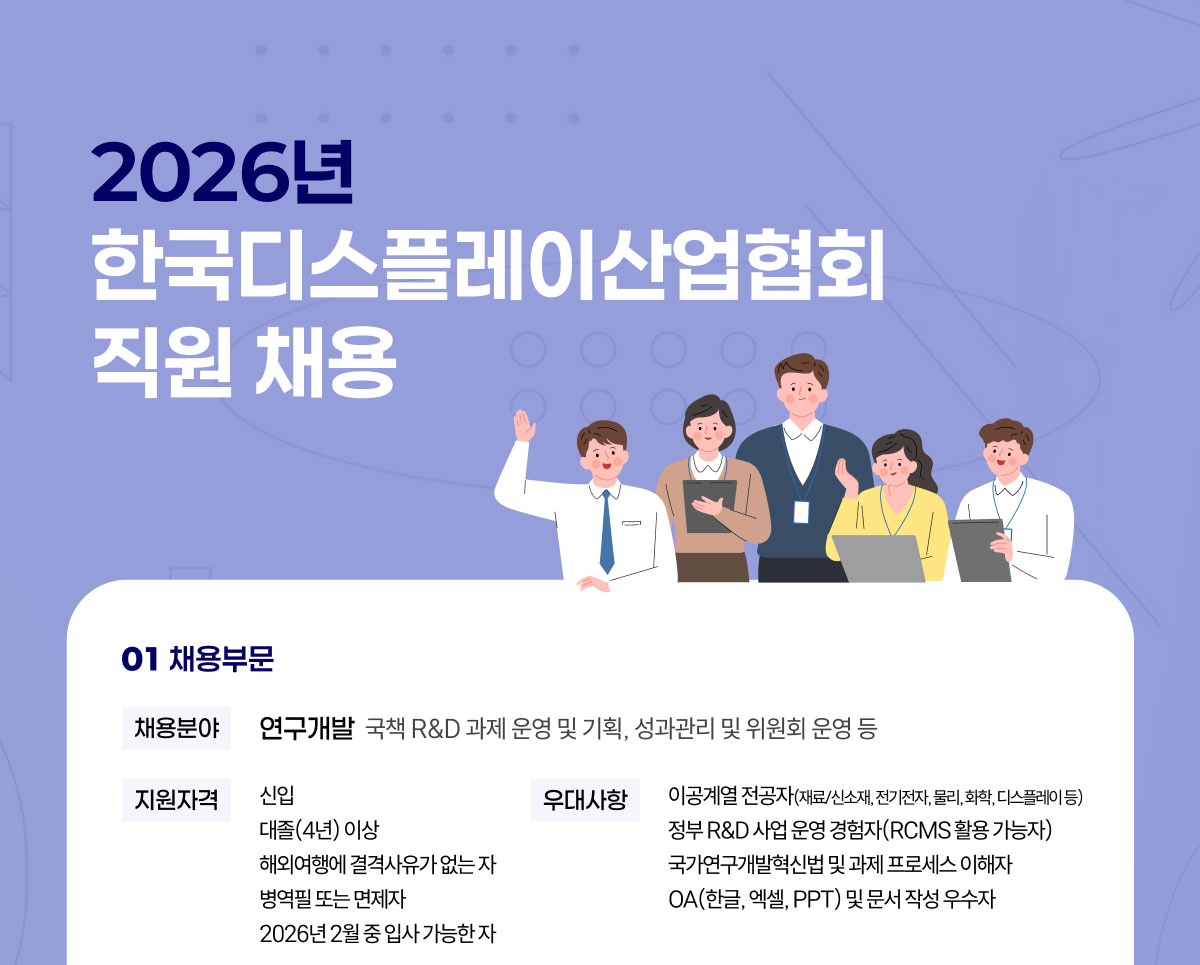 2026년
한국디스플레이산업협회
직원 채용

01 채용부문

채용분야 연구개발 국책 R&D 과제 운영 및 기획, 성과관리 및 위원회 운영 등

지원자격
신입
대졸(4년) 이상
해외여행에 결격사유가 없는 자
병역필 또는 면제자
2026년 2월 중 입사 가능한 자

우대사항
이공계열 전공자(재료/신소재, 전기전자, 물리, 화학, 디스플레이 등)
정부 R&D 사업 운영 경험자(RCMS 활용 가능자)
국가연구개발혁신법 및 과제 프로세스 이해자
OA(한글, 엑셀, PPT) 및 문서 작성 우수자